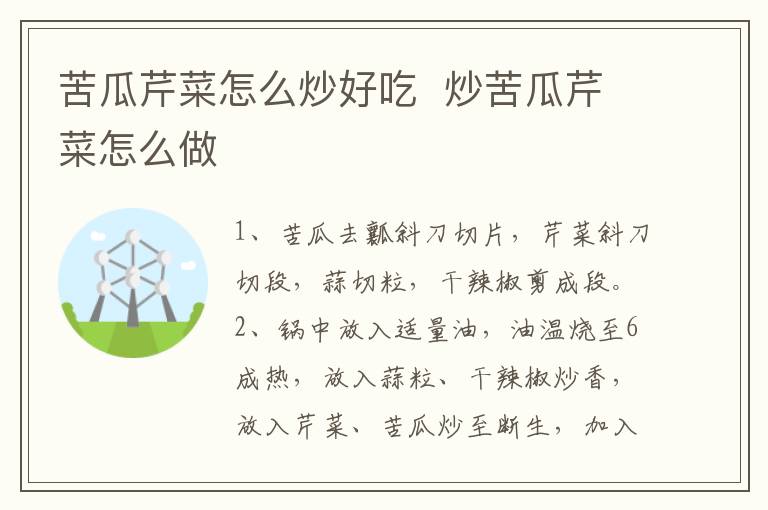 苦瓜芹菜怎么炒好吃 炒苦瓜芹菜怎么做

1、苦瓜去瓤斜刀切片，芹菜斜刀切段，蒜切粒，干辣椒剪成段。

2、锅中放入适量油，油温烧至6成热，放入蒜粒、干辣椒炒香，放入芹菜、苦瓜炒至断生，加入